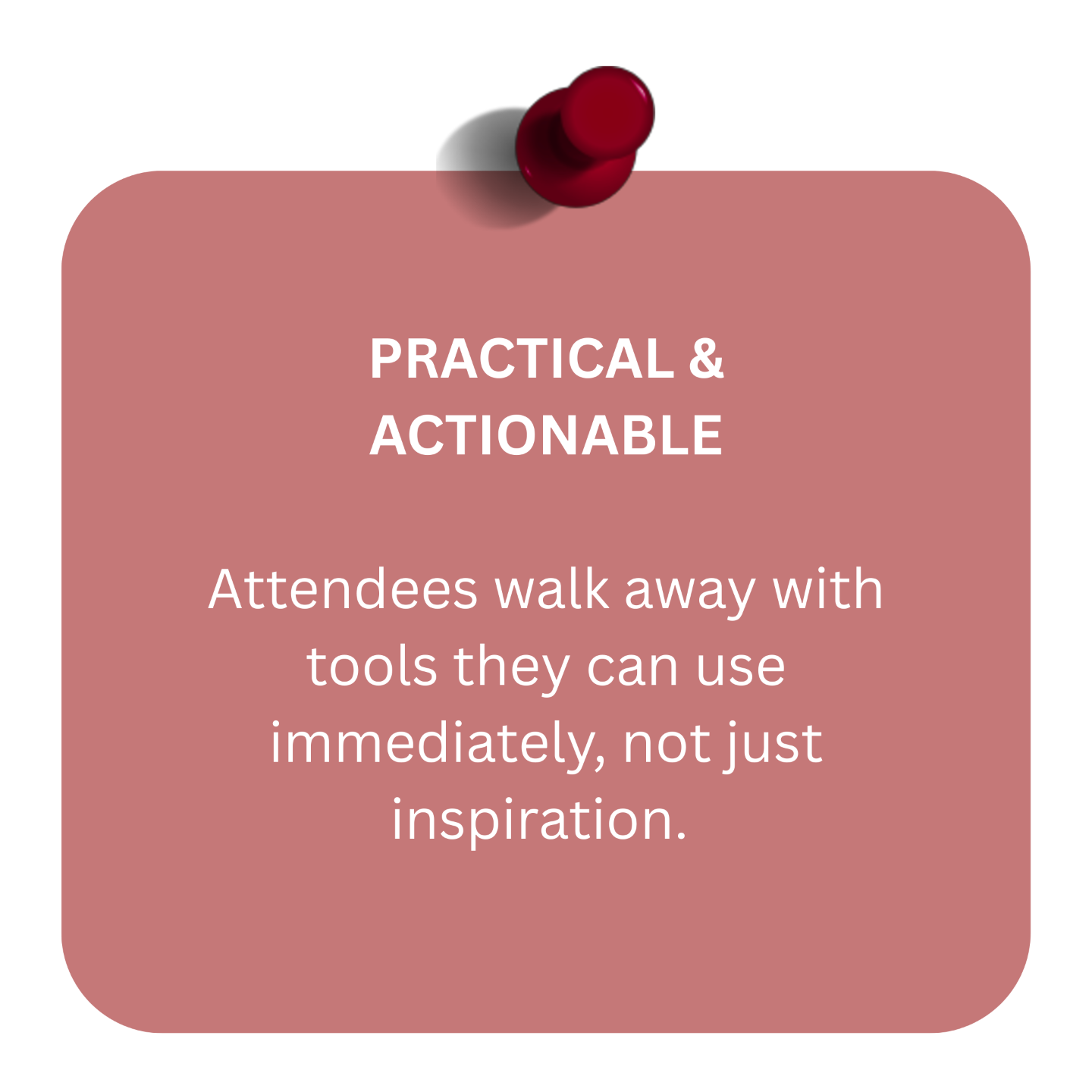 PRACTICAL & ACTIONABLE

Attendees walk away with tools they can use immediately, not just inspiration.